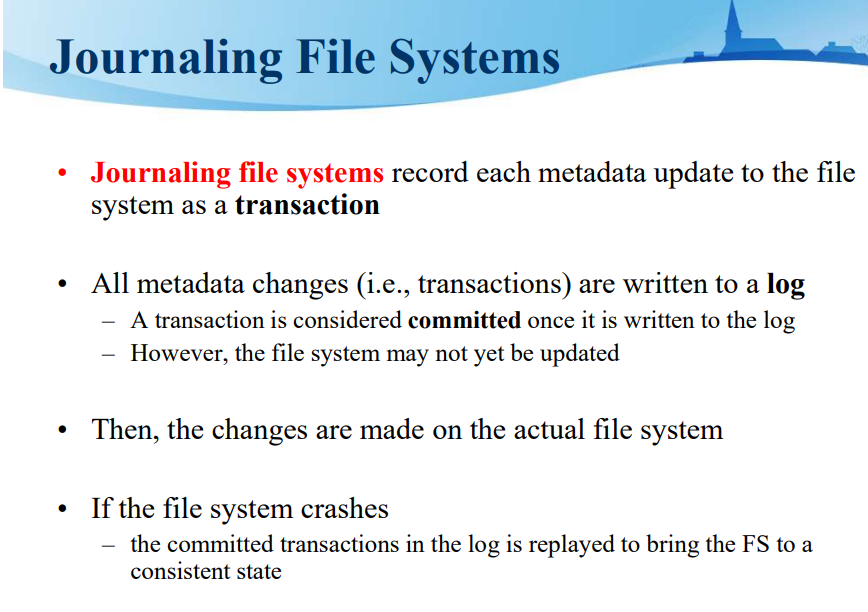 Journaling File Systems

• Journaling file systems record each metadata update to the file system as a transaction

• All metadata changes (i.e., transactions) are written to a log
– A transaction is considered committed once it is written to the log
– However, the file system may not yet be updated

• Then, the changes are made on the actual file system

• If the file system crashes
– the committed transactions in the log is replayed to bring the FS to a consistent state